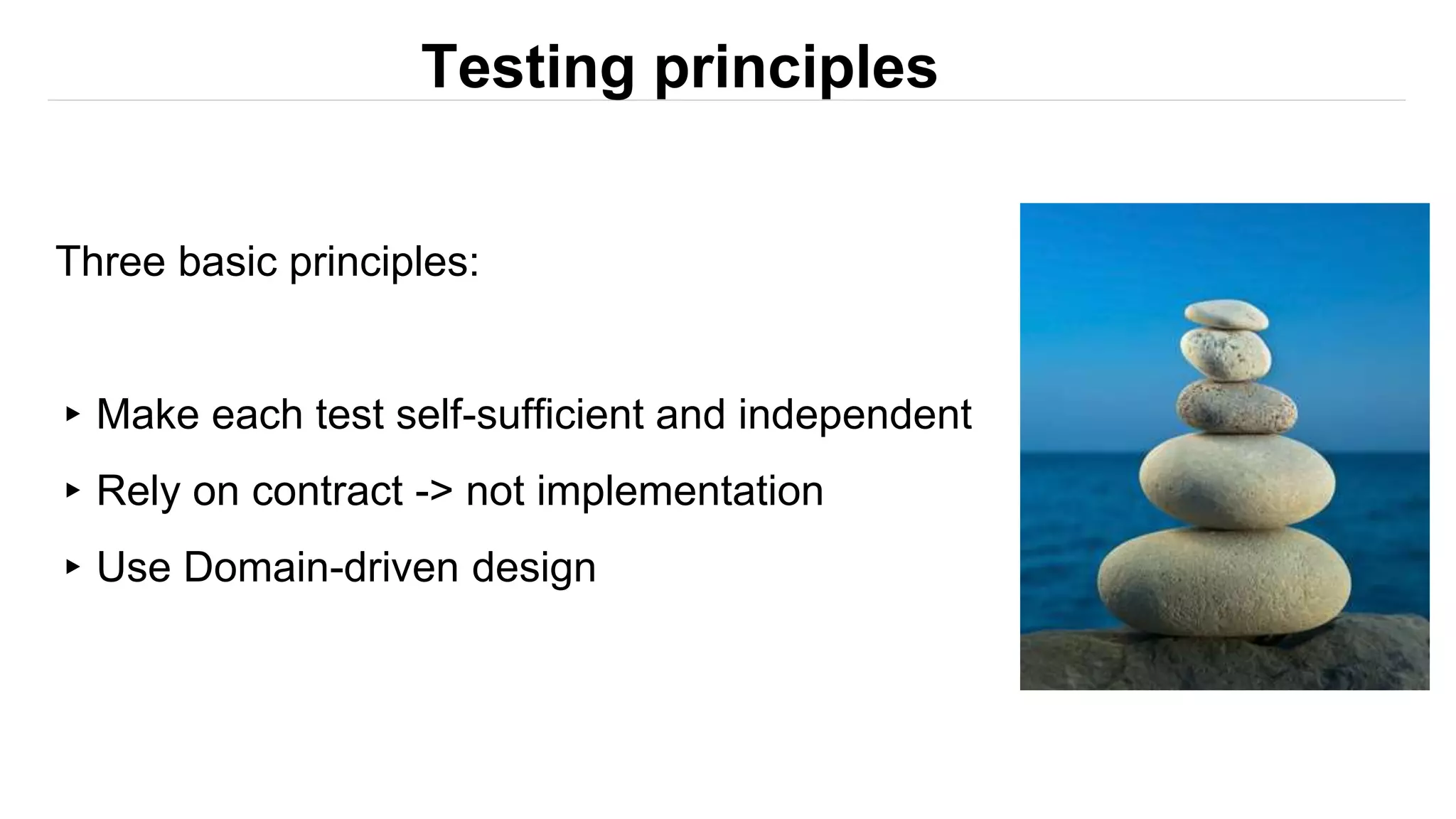 Testing principles

Three basic principles:

▸ Make each test self-sufficient and independent
▸ Rely on contract -> not implementation
▸ Use Domain-driven design